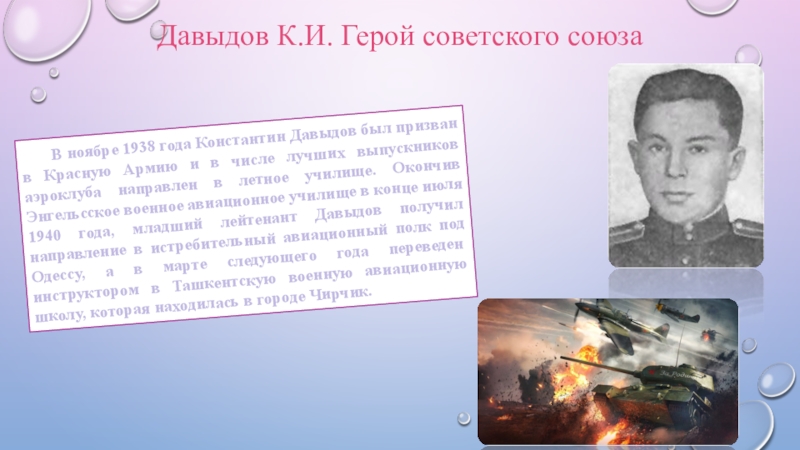 Давыдов К.И. Герой советского союза

В ноябре 1938 года Константин Давыдов был призван в Красную Армию и в числе лучших выпускников аэроклуба направлен в летное училище. Окончив Энгельсское военное авиационное училище в конце июля 1940 года, младший лейтенант Давыдов получил направление в истребительный авиационный полк под Одессу, а в марте следующего года переведен инструктором в Ташкентскую военную авиационную школу, которая находилась в городе Чирчик.